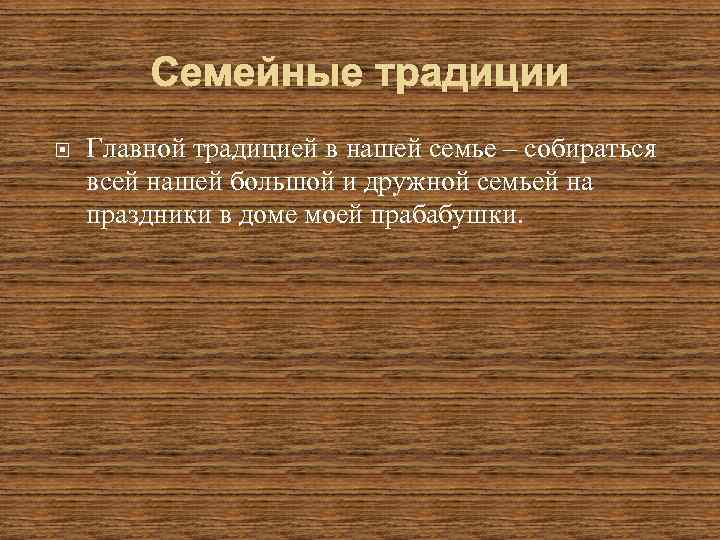 Семейные традиции

Главной традицией в нашей семье – собираться всей нашей большой и дружной семьей на праздники в доме моей прабабушки.